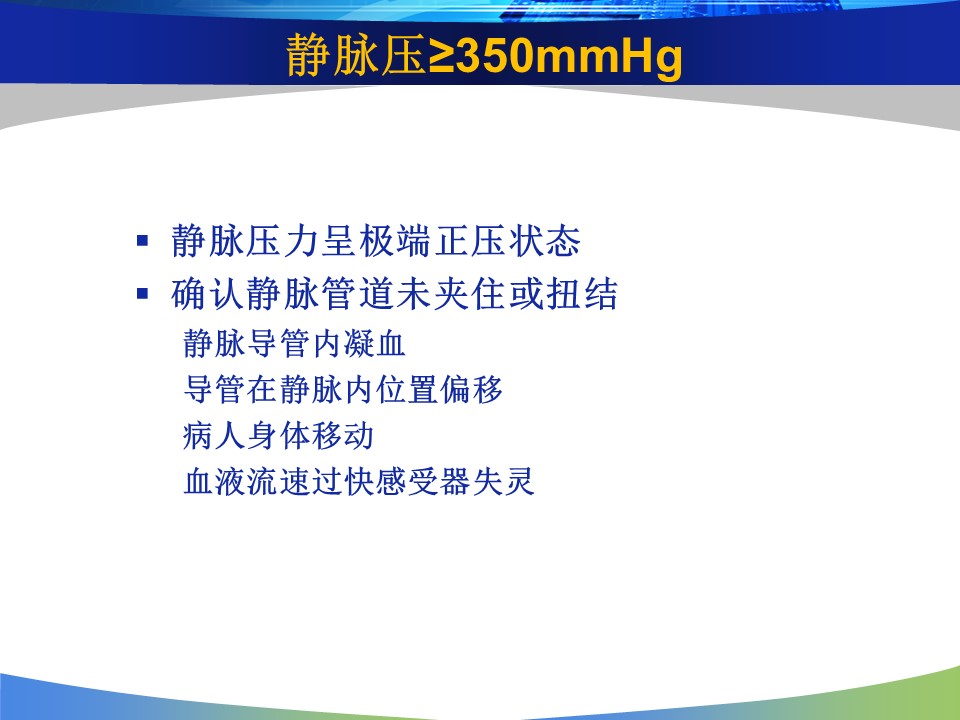 静脉压≥350mmHg

▪ 静脉压力呈极端正压状态
▪ 确认静脉管道未夹住或扭结
静脉导管内凝血
导管在静脉内位置偏移
病人身体移动
血液流速过快感受器失灵